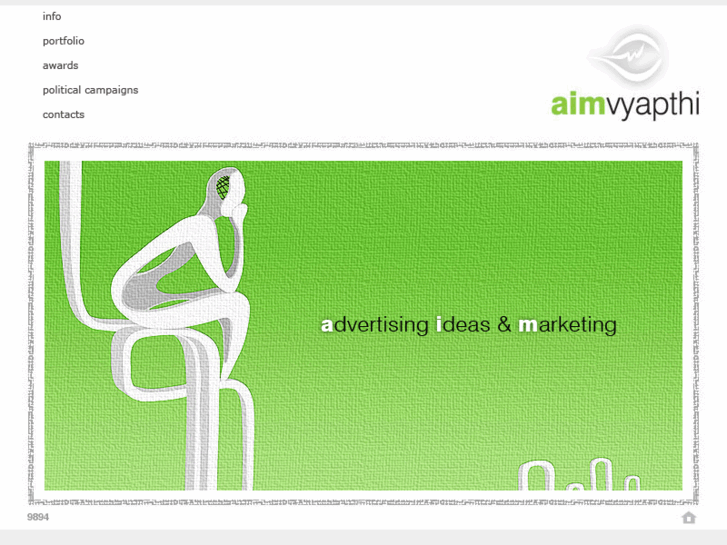 info
portfolio
awards
political campaigns
contacts

aimvyapthi

advertising ideas & marketing

9894